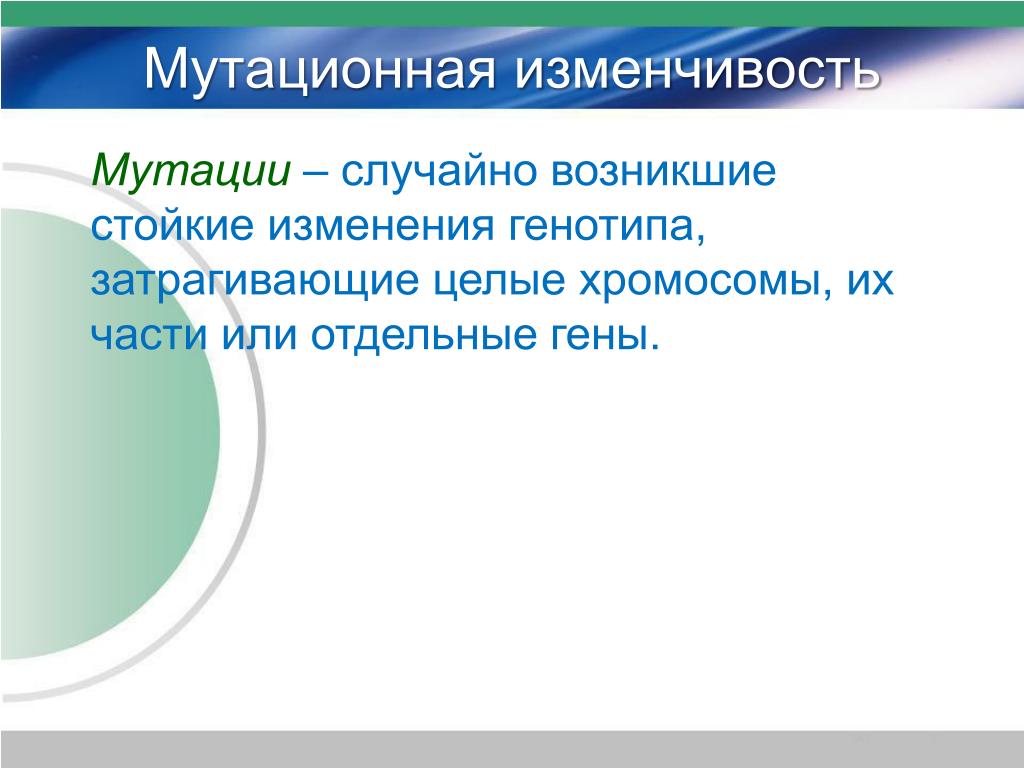 Мутационная изменчивость

Мутации – случайно возникшие стойкие изменения генотипа, затрагивающие целые хромосомы, их части или отдельные гены.